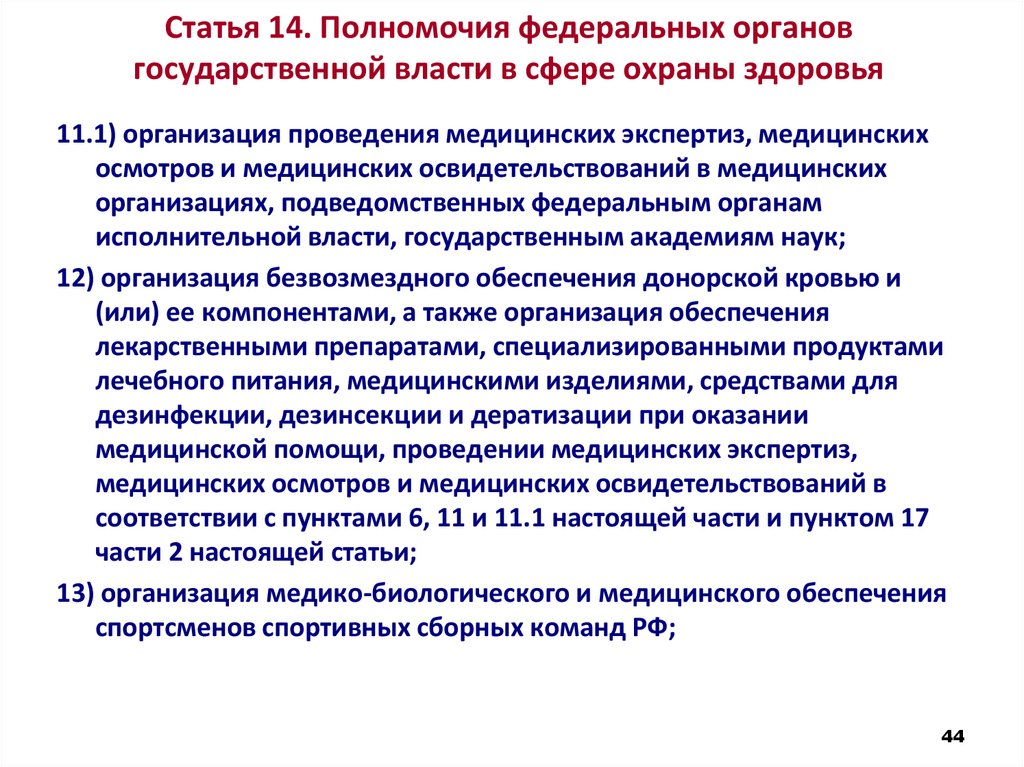 Статья 14. Полномочия федеральных органов государственной власти в сфере охраны здоровья

11.1) организация проведения медицинских экспертиз, медицинских осмотров и медицинских освидетельствований в медицинских организациях, подведомственных федеральным органам исполнительной власти, государственным академиям наук;

12) организация безвозмездного обеспечения донорской кровью и (или) ее компонентами, а также организация обеспечения лекарственными препаратами, специализированными продуктами лечебного питания, медицинскими изделиями, средствами для дезинфекции, дезинсекции и дератизации при оказании медицинской помощи, проведении медицинских экспертиз, медицинских осмотров и медицинских освидетельствований в соответствии с пунктами 6, 11 и 11.1 настоящей части и пунктом 17 части 2 настоящей статьи;

13) организация медико-биологического и медицинского обеспечения спортсменов спортивных сборных команд РФ;

44